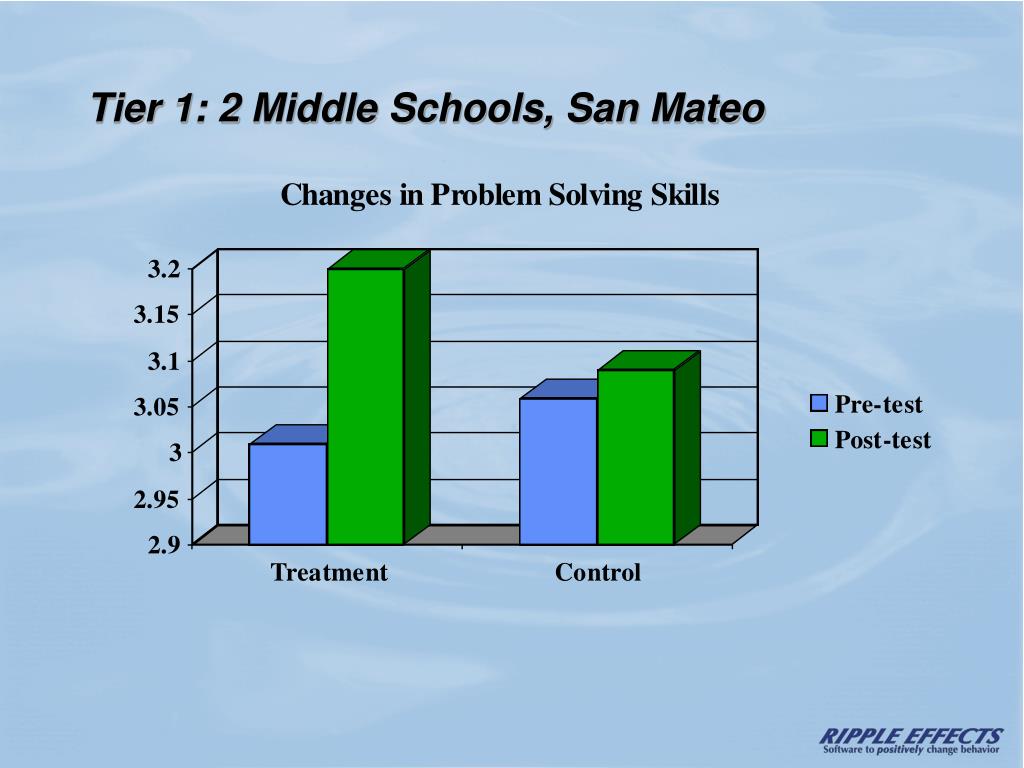 Tier 1: 2 Middle Schools, San Mateo

Changes in Problem Solving Skills

3.2
3.15
3.1
3.05
3
2.95
2.9

Treatment
Control

Pre-test
Post-test

RIPPLE EFFECTS
Software to positively change behavior